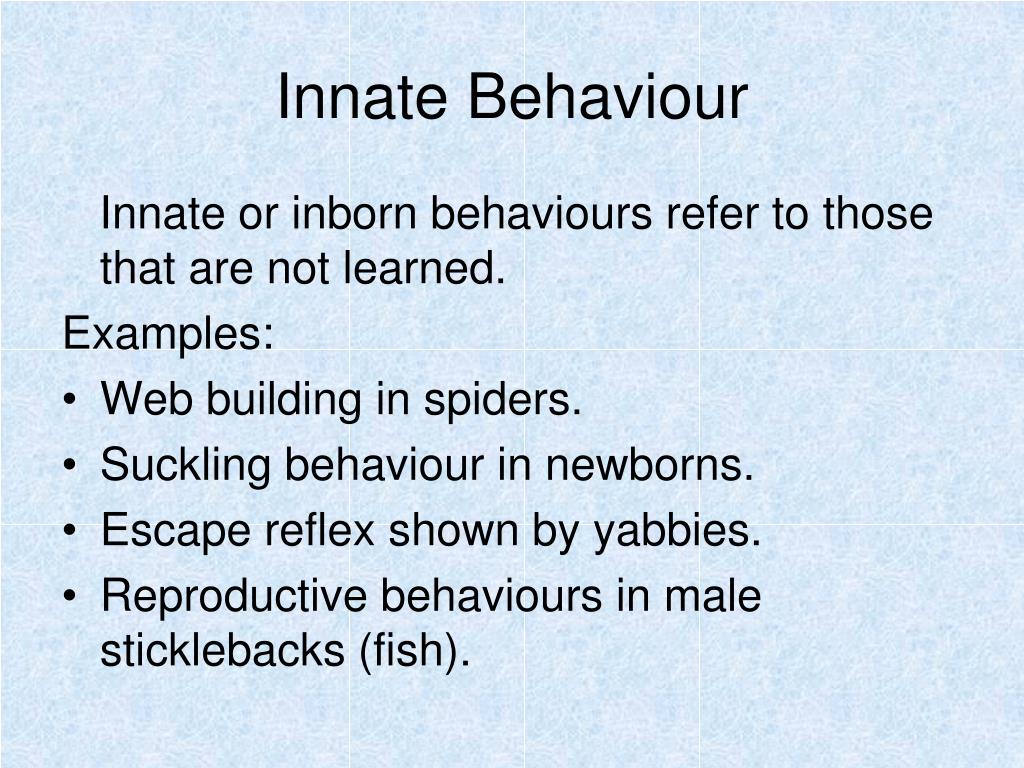 Innate Behaviour

Innate or inborn behaviours refer to those that are not learned.

Examples:

• Web building in spiders.
• Suckling behaviour in newborns.
• Escape reflex shown by yabbies.
• Reproductive behaviours in male sticklebacks (fish).